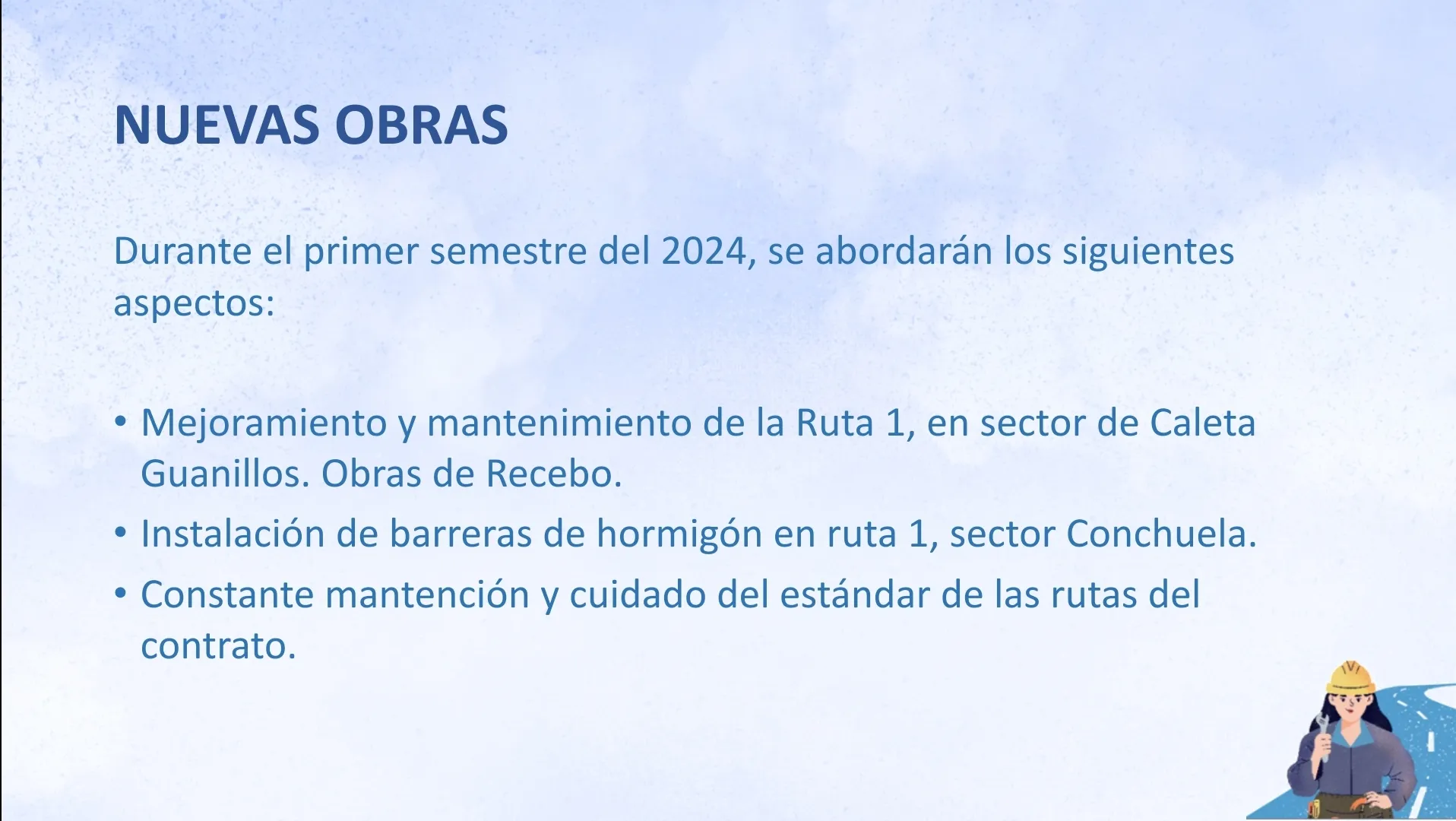 NUEVAS OBRAS

Durante el primer semestre del 2024, se abordarán los siguientes aspectos:

• Mejoramiento y mantenimiento de la Ruta 1, en sector de Caleta Guanillos. Obras de Recebo.
• Instalación de barreras de hormigón en ruta 1, sector Conchuela.
• Constante mantención y cuidado del estándar de las rutas del contrato.